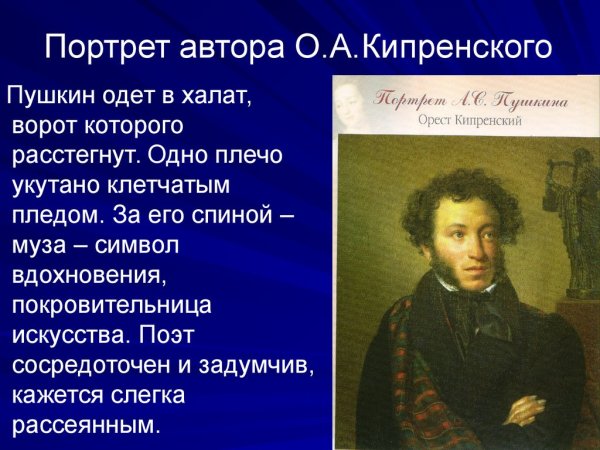 Портрет автора О.А.Кипренского

Пушкин одет в халат, ворот которого расстегнут. Одно плечо укутано клетчатым пледом. За его спиной – муза – символ вдохновения, покровительница искусства. Поэт сосредоточен и задумчив, кажется слегка рассеянным.

Портрет А.С. Пушкина
Орест Кипренский